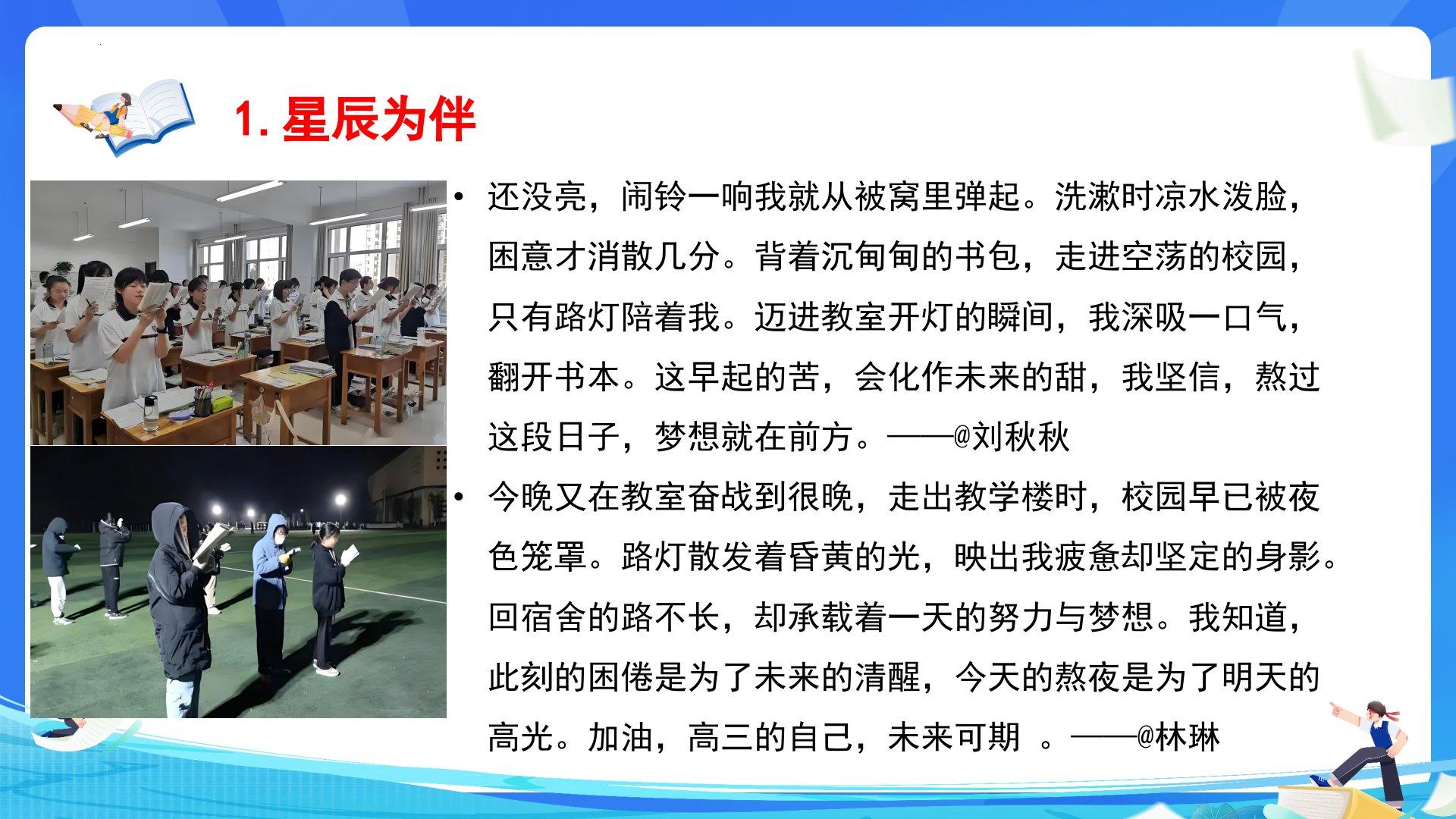 1. 星辰为伴

• 还没亮，闹铃一响我就从被窝里弹起。洗漱时凉水泼脸，困意才消散几分。背着沉甸甸的书包，走进空荡的校园，只有路灯陪着我。迈进教室开灯的瞬间，我深吸一口气，翻开书本。这早起的苦，会化作未来的甜，我坚信，熬过这段日子，梦想就在前方。——@刘秋秋

• 今晚又在教室奋战到很晚，走出教学楼时，校园早已被夜色笼罩。路灯散发着昏黄的光，映出我疲惫却坚定的身影。回宿舍的路不长，却承载着一天的努力与梦想。我知道，此刻的困倦是为了未来的清醒，今天的熬夜是为了明天的高光。加油，高三的自己，未来可期 。——@林琳